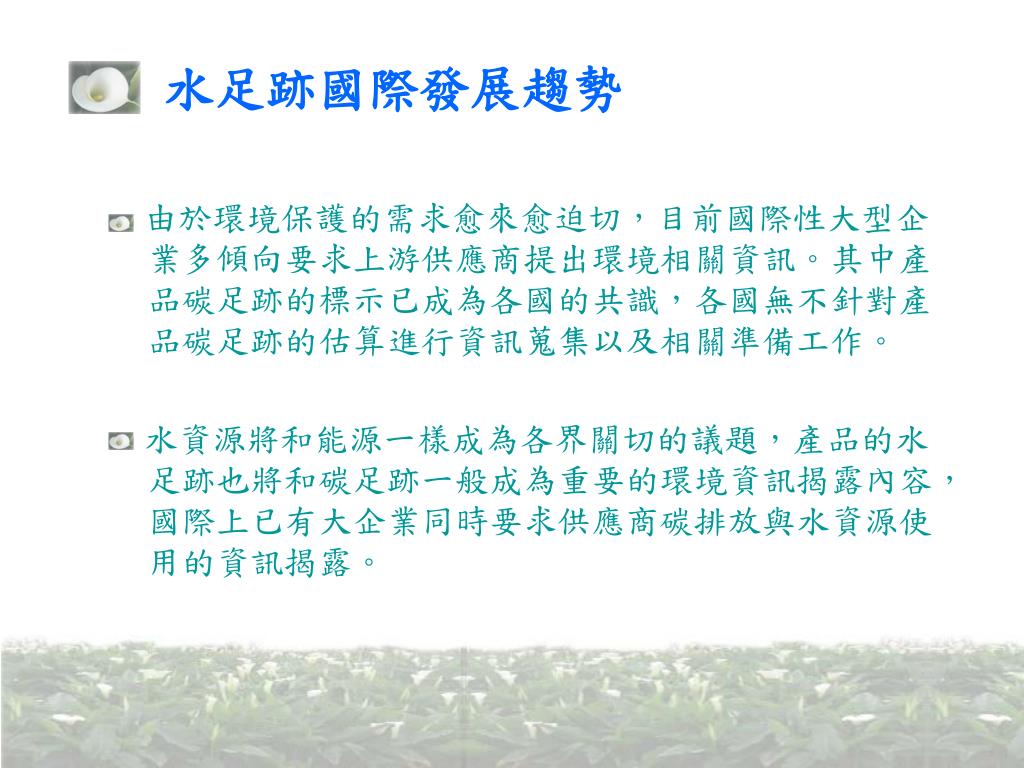 水足跡國際發展趨勢

由於環境保護的需求愈來愈迫切，目前國際性大型企業多傾向要求上游供應商提出環境相關資訊。其中產品碳足跡的標示已成為各國的共識，各國無不針對產品碳足跡的估算進行資訊蒐集以及相關準備工作。

水資源將和能源一樣成為各界關切的議題，產品的水足跡也將和碳足跡一般成為重要的環境資訊揭露內容，國際上已有大企業同時要求供應商碳排放與水資源使用的資訊揭露。